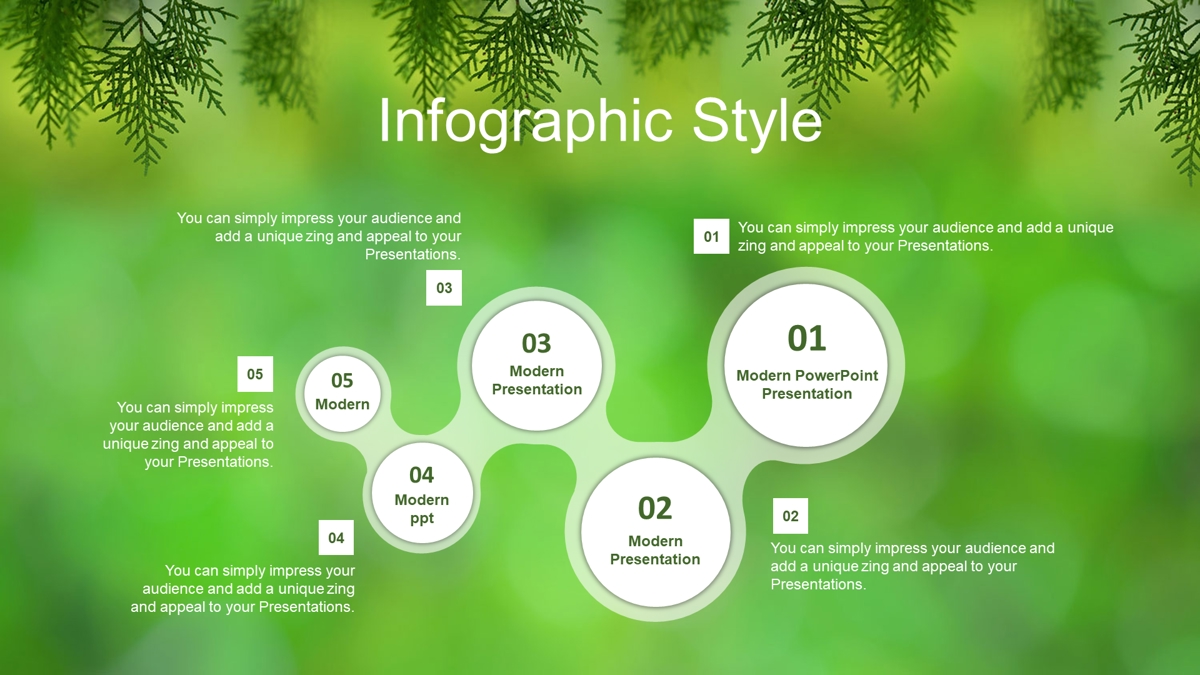 Infographic Style

You can simply impress your audience and add a unique zing and appeal to your Presentations.

03

01

You can simply impress your audience and add a unique zing and appeal to your Presentations.

05

You can simply impress your audience and add a unique zing and appeal to your Presentations.

05
Modern

03
Modern Presentation

01
Modern PowerPoint Presentation

04
Modern ppt

02
Modern Presentation

04

You can simply impress your audience and add a unique zing and appeal to your Presentations.

02

You can simply impress your audience and add a unique zing and appeal to your Presentations.